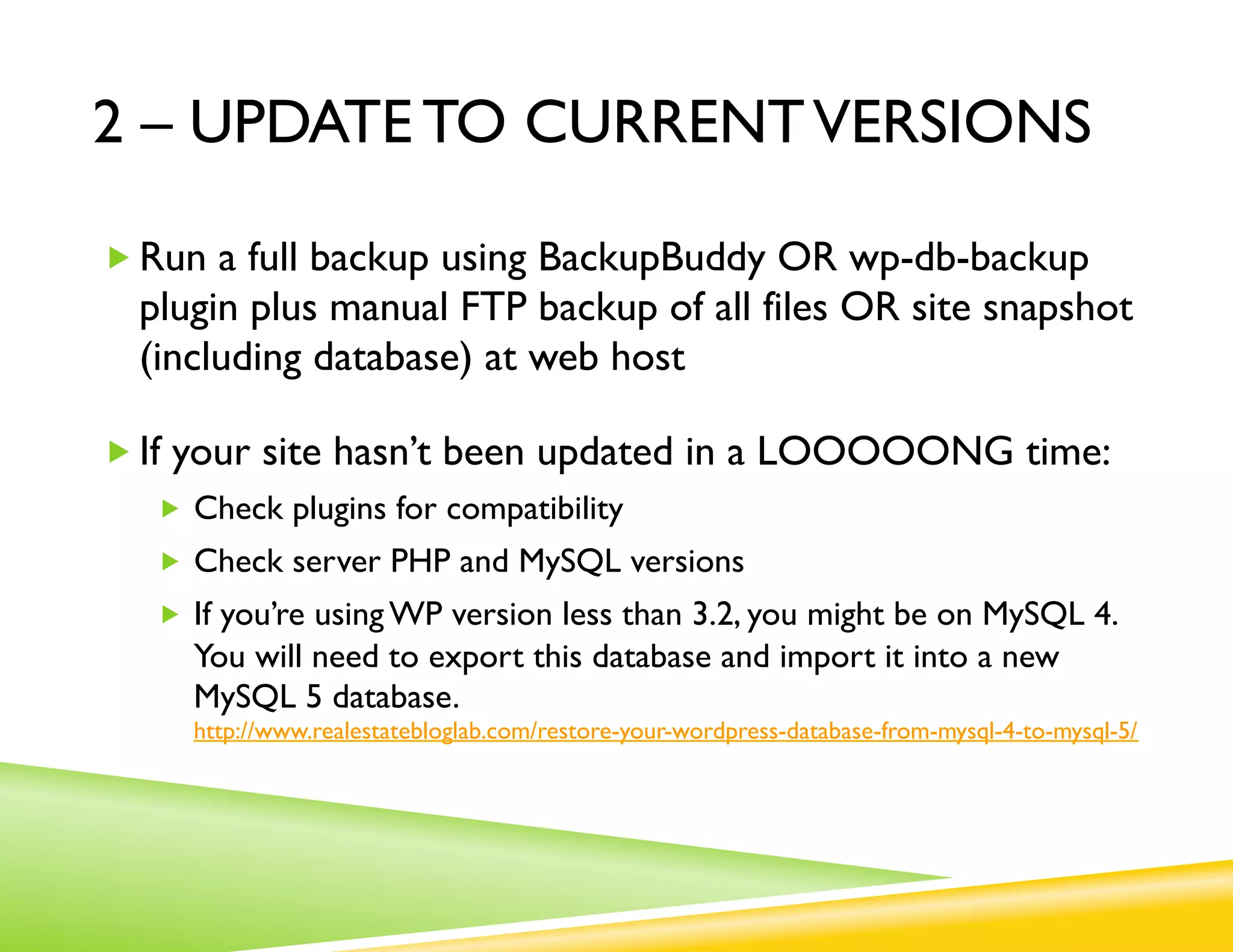 2 – UPDATE TO CURRENT VERSIONS

Run a full backup using BackupBuddy OR wp-db-backup plugin plus manual FTP backup of all files OR site snapshot (including database) at web host

If your site hasn't been updated in a LOOOOONG time:

Check plugins for compatibility

Check server PHP and MySQL versions

If you're using WP version less than 3.2, you might be on MySQL 4. You will need to export this database and import it into a new MySQL 5 database. http://www.realestatebloglab.com/restore-your-wordpress-database-from-mysql-4-to-mysql-5/